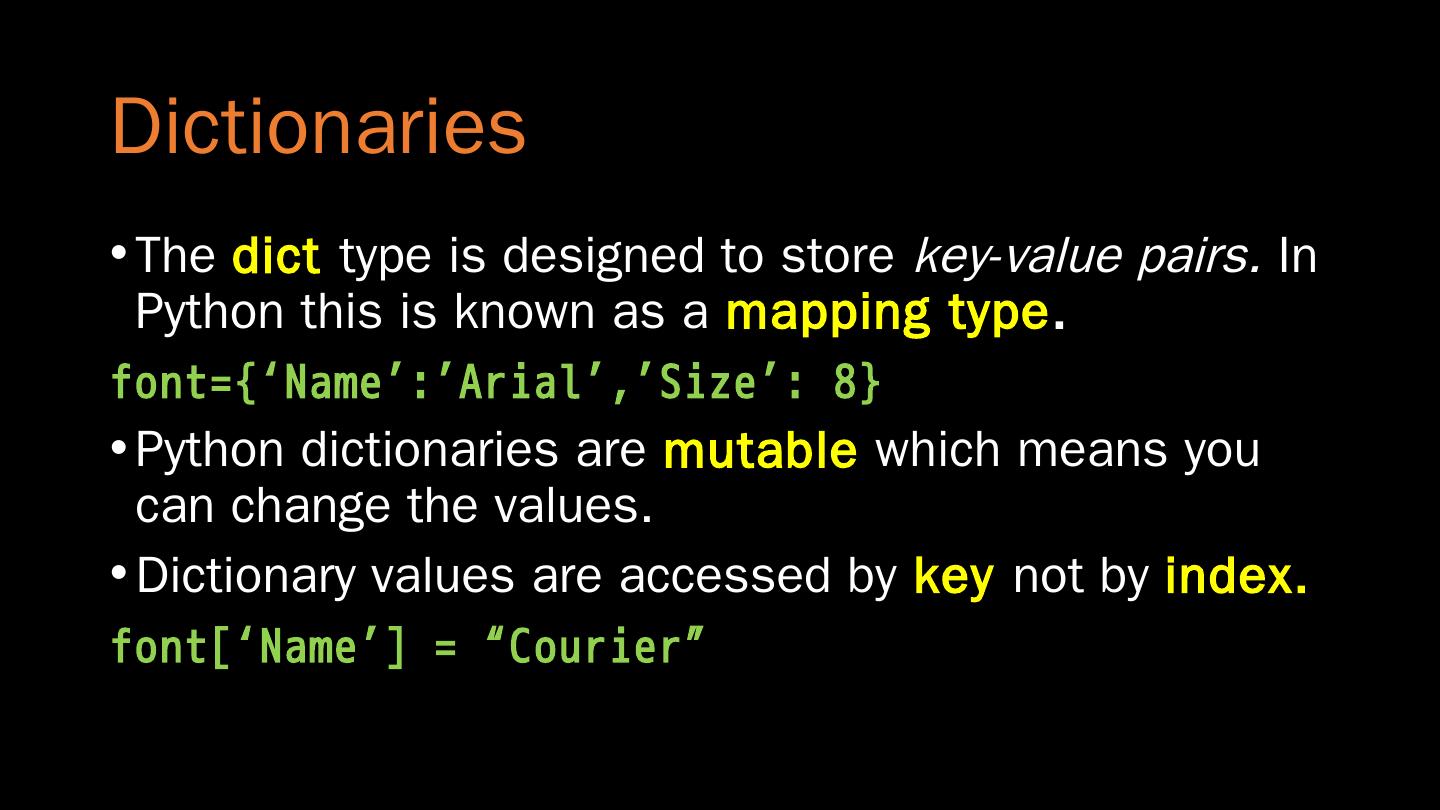 Dictionaries

• The dict type is designed to store key-value pairs. In Python this is known as a mapping type.

font={‘Name’:’Arial’,’Size’: 8}

• Python dictionaries are mutable which means you can change the values.

• Dictionary values are accessed by key not by index.

font[‘Name’] = “Courier”